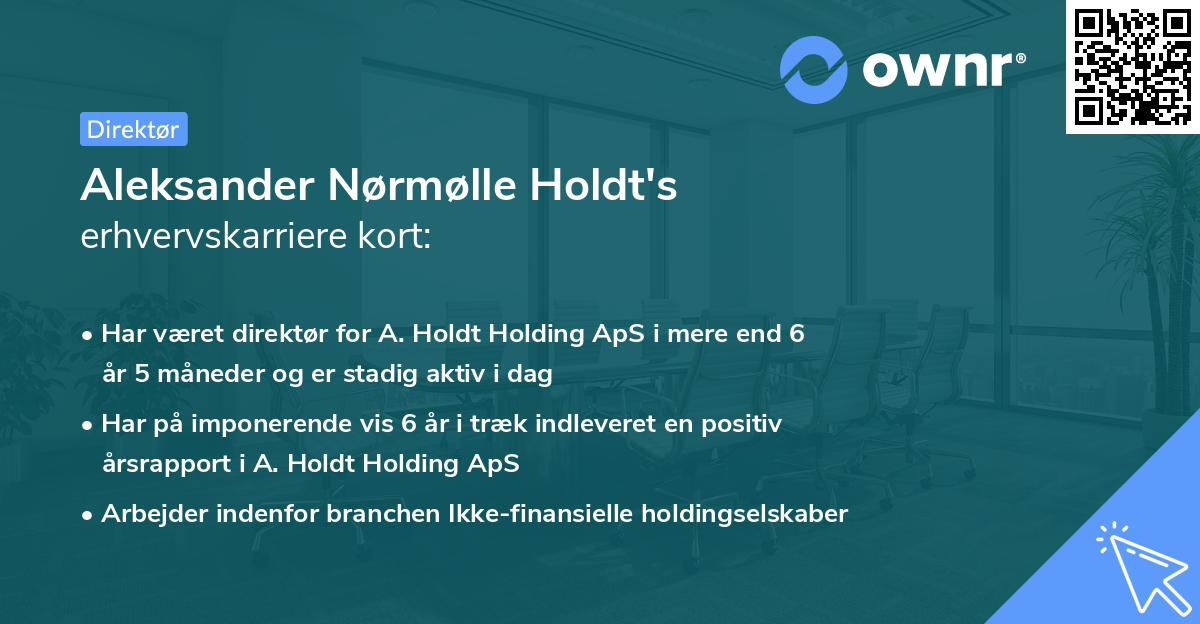 ownr®

Direktør

Aleksander Nørmølle Holdt's
erhvervskarriere kort:

• Har været direktør for A. Holdt Holding ApS i mere end 6 år 5 måneder og er stadig aktiv i dag

• Har på imponerende vis 6 år i træk indleveret en positiv årsrapport i A. Holdt Holding ApS

• Arbejder indenfor branchen Ikke-finansielle holdingselskaber